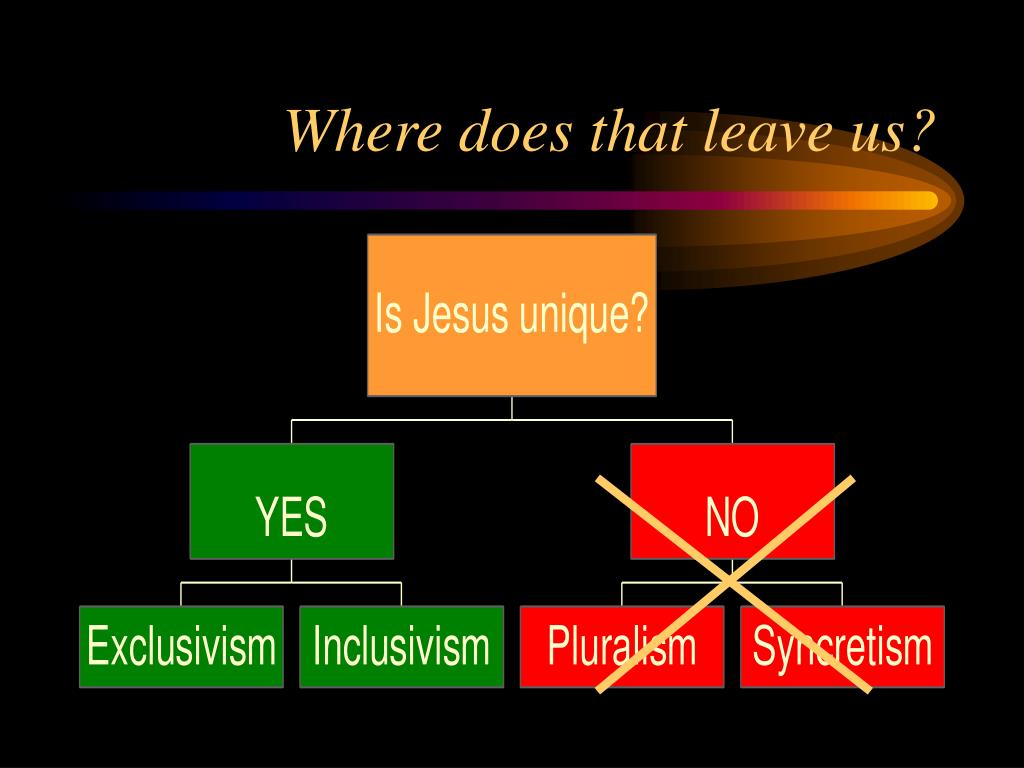 Where does that leave us?

Is Jesus unique?

YES

NO

Exclusivism

Inclusivism

Pluralism

Syncretism